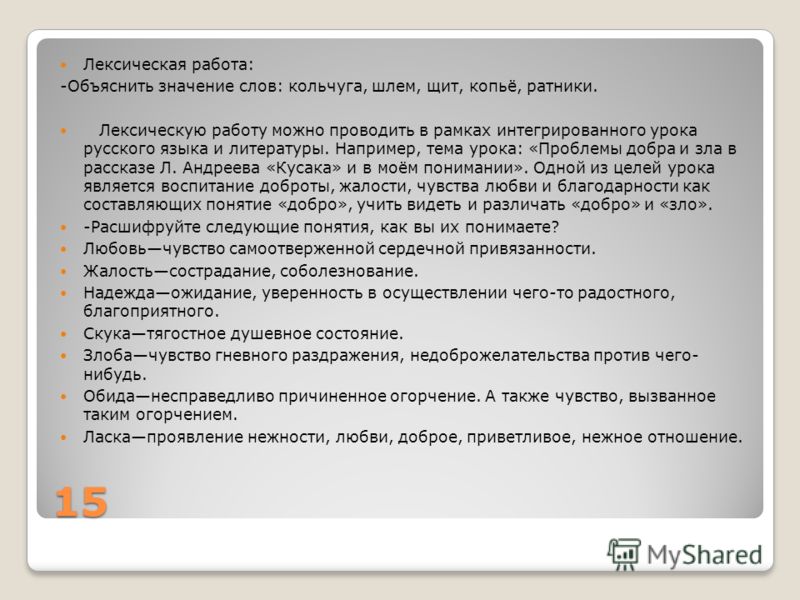 Лексическая работа:
-Объяснить значение слов: кольчуга, шлем, щит, копьё, ратники.

Лексическую работу можно проводить в рамках интегрированного урока русского языка и литературы. Например, тема урока: «Проблемы добра и зла в рассказе Л. Андреева «Кусака» и в моём понимании». Одной из целей урока является воспитание доброты, жалости, чувства любви и благодарности как составляющих понятие «добро», учить видеть и различать «добро» и «зло».

-Расшифруйте следующие понятия, как вы их понимаете?

Любовь—чувство самоотверженной сердечной привязанности.

Жалость—сострадание, соболезнование.

Надежда—ожидание, уверенность в осуществлении чего-то радостного, благоприятного.

Скука—тягостное душевное состояние.

Злоба—чувство гневного раздражения, недоброжелательства против чего-нибудь.

Обида—несправедливо причиненное огорчение. А также чувство, вызванное таким огорчением.

Ласка—проявление нежности, любви, доброе, приветливое, нежное отношение.

15

MyShared